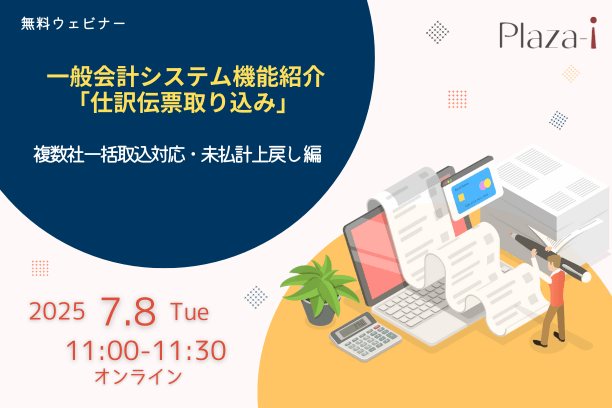 無料ウェビナー

Plaza-i

一般会計システム機能紹介
「仕訳伝票取り込み」

複数社一括取込対応・未払計上戻し編

2025 7.8 Tue
11:00-11:30
オンライン